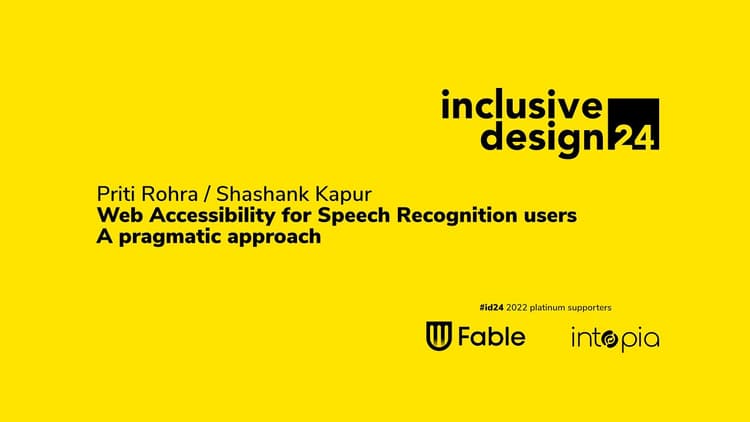 inclusive design 24

Priti Rohra / Shashank Kapur
Web Accessibility for Speech Recognition users
A pragmatic approach

#id24 2022 platinum supporters

Fable

intopia